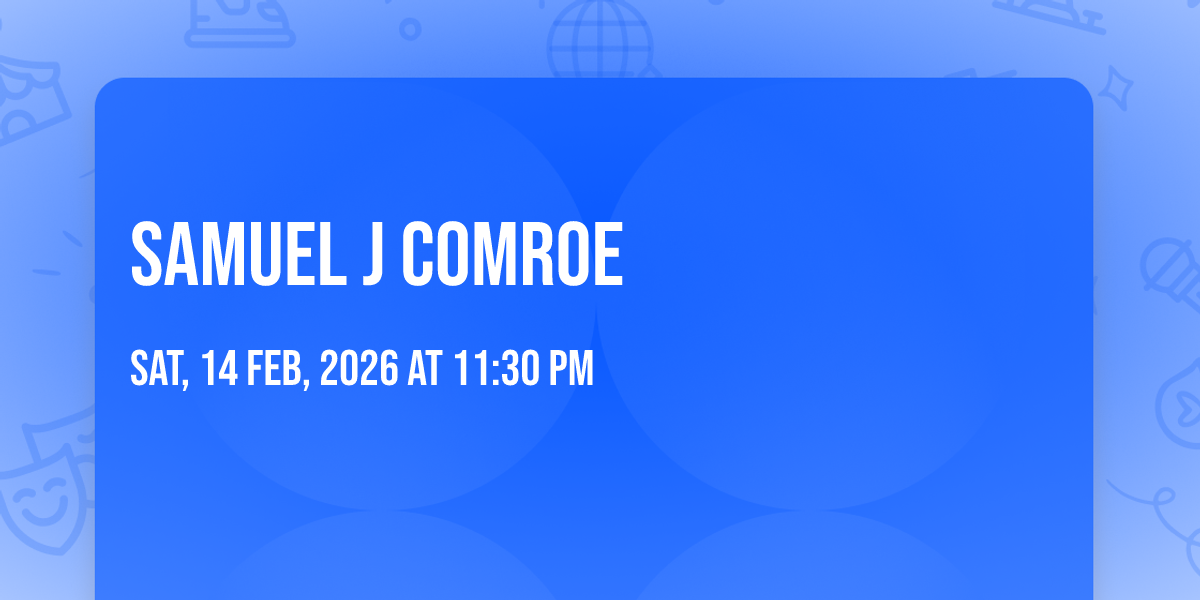 SAMUEL J COMROE

SAT, 14 FEB, 2026 AT 11:30 PM